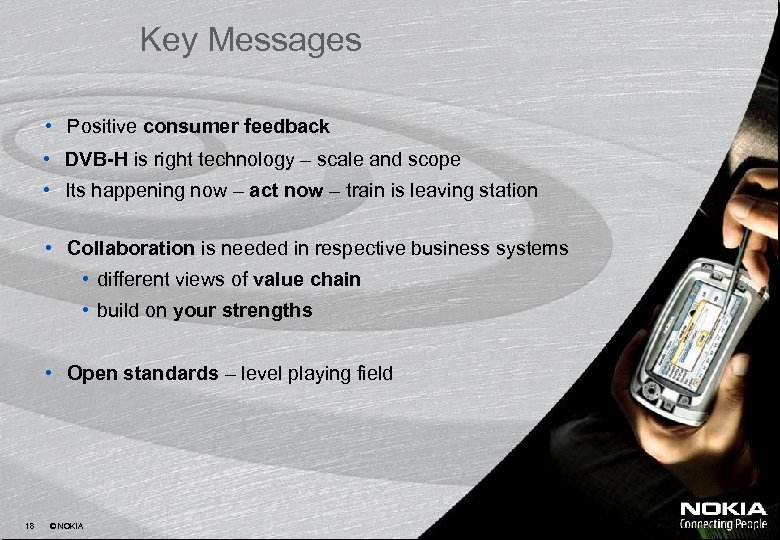 Key Messages

• Positive consumer feedback
• DVB-H is right technology – scale and scope
• Its happening now – act now – train is leaving station

• Collaboration is needed in respective business systems
• different views of value chain
• build on your strengths

• Open standards – level playing field

18 ©NOKIA

NOKIA
Connecting People